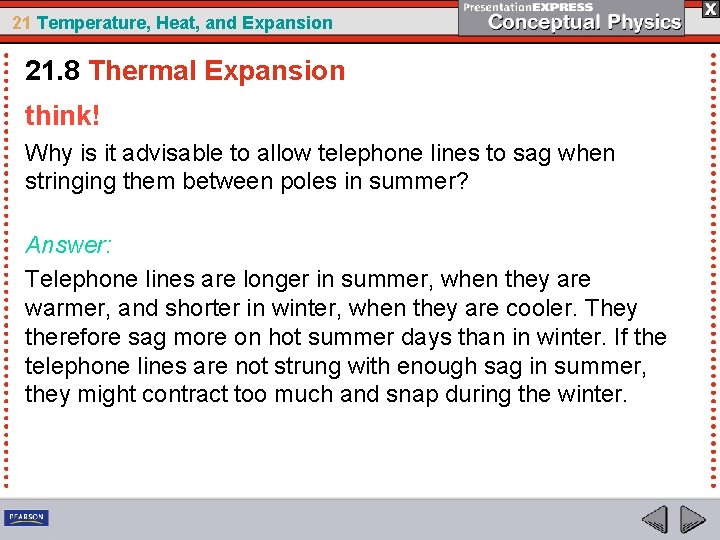 21 Temperature, Heat, and Expansion

PresentationEXPRESS
Conceptual Physics

X

21.8 Thermal Expansion

think!

Why is it advisable to allow telephone lines to sag when stringing them between poles in summer?

Answer:

Telephone lines are longer in summer, when they are warmer, and shorter in winter, when they are cooler. They therefore sag more on hot summer days than in winter. If the telephone lines are not strung with enough sag in summer, they might contract too much and snap during the winter.

PEARSON